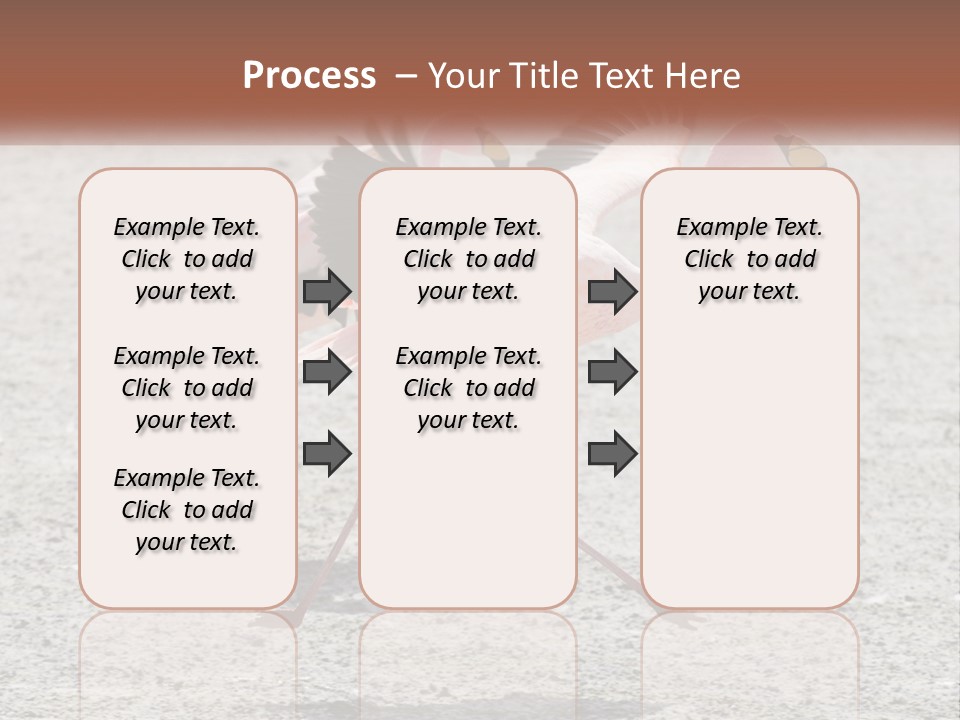 Process – Your Title Text Here

Example Text. Click to add your text.

Example Text. Click to add your text.

Example Text. Click to add your text.

Example Text. Click to add your text.

Example Text. Click to add your text.

Example Text. Click to add your text.